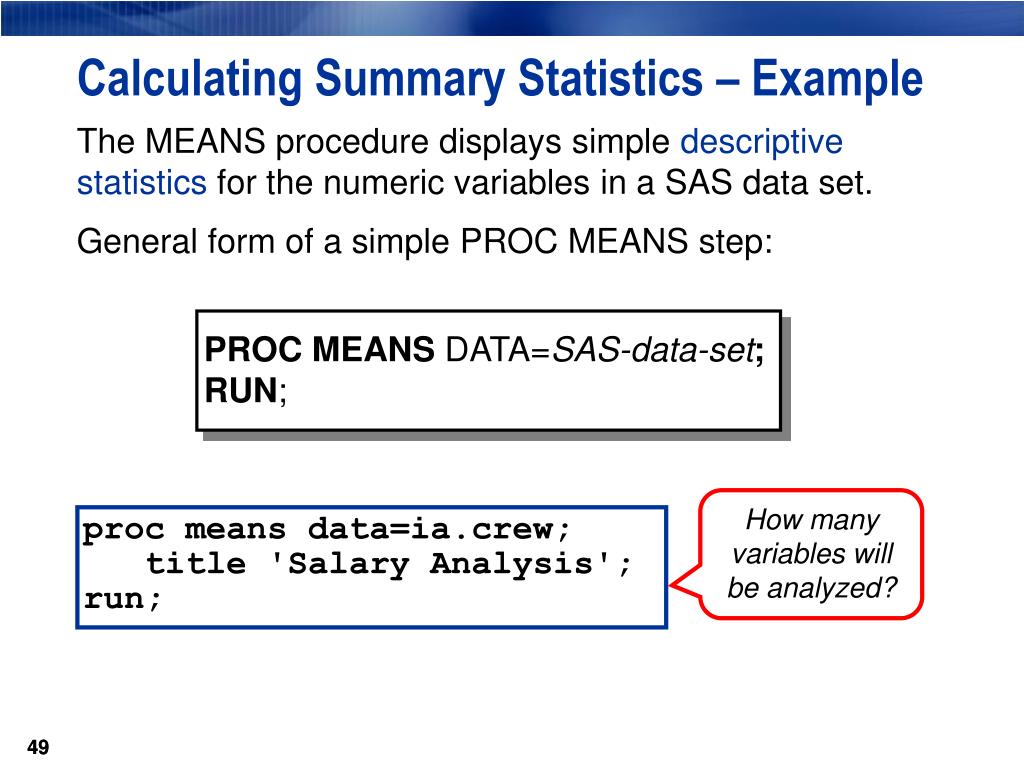 Calculating Summary Statistics – Example

The MEANS procedure displays simple descriptive statistics for the numeric variables in a SAS data set.

General form of a simple PROC MEANS step:

PROC MEANS DATA=SAS-data-set;
RUN;

proc means data=ia.crew;
   title 'Salary Analysis';
run;

How many variables will be analyzed?

49